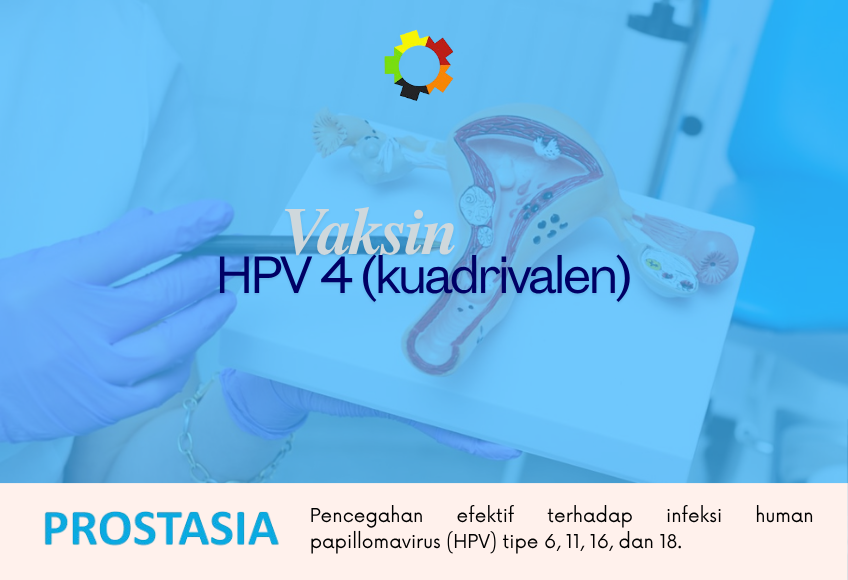 Vaksin
HPV 4 (kuadrivalen)

PROSTASIA

Pencegahan efektif terhadap infeksi human papillomavirus (HPV) tipe 6, 11, 16, dan 18.